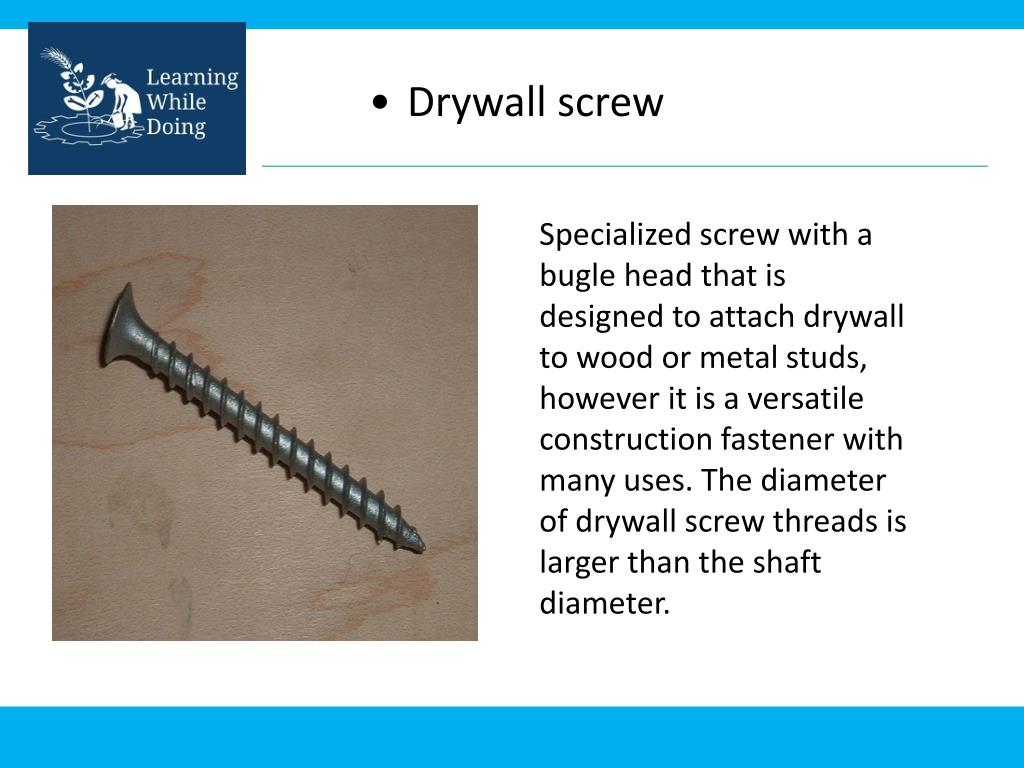 Learning While Doing

• Drywall screw

Specialized screw with a bugle head that is designed to attach drywall to wood or metal studs, however it is a versatile construction fastener with many uses. The diameter of drywall screw threads is larger than the shaft diameter.